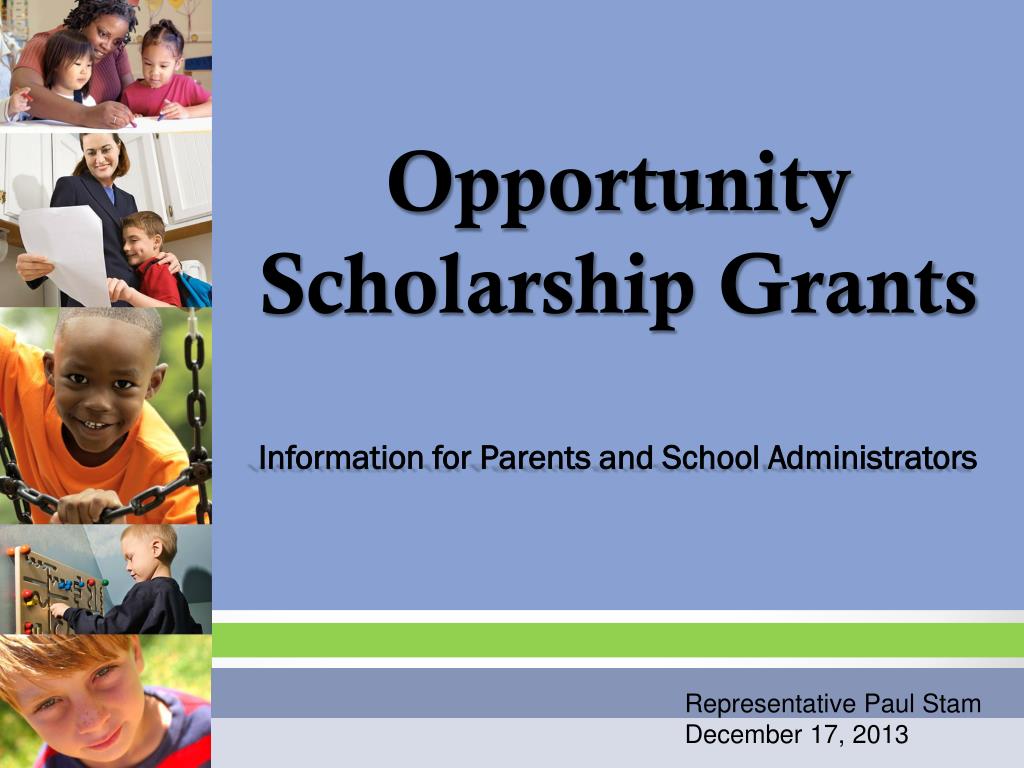 Opportunity Scholarship Grants

Information for Parents and School Administrators

Representative Paul Stam
December 17, 2013